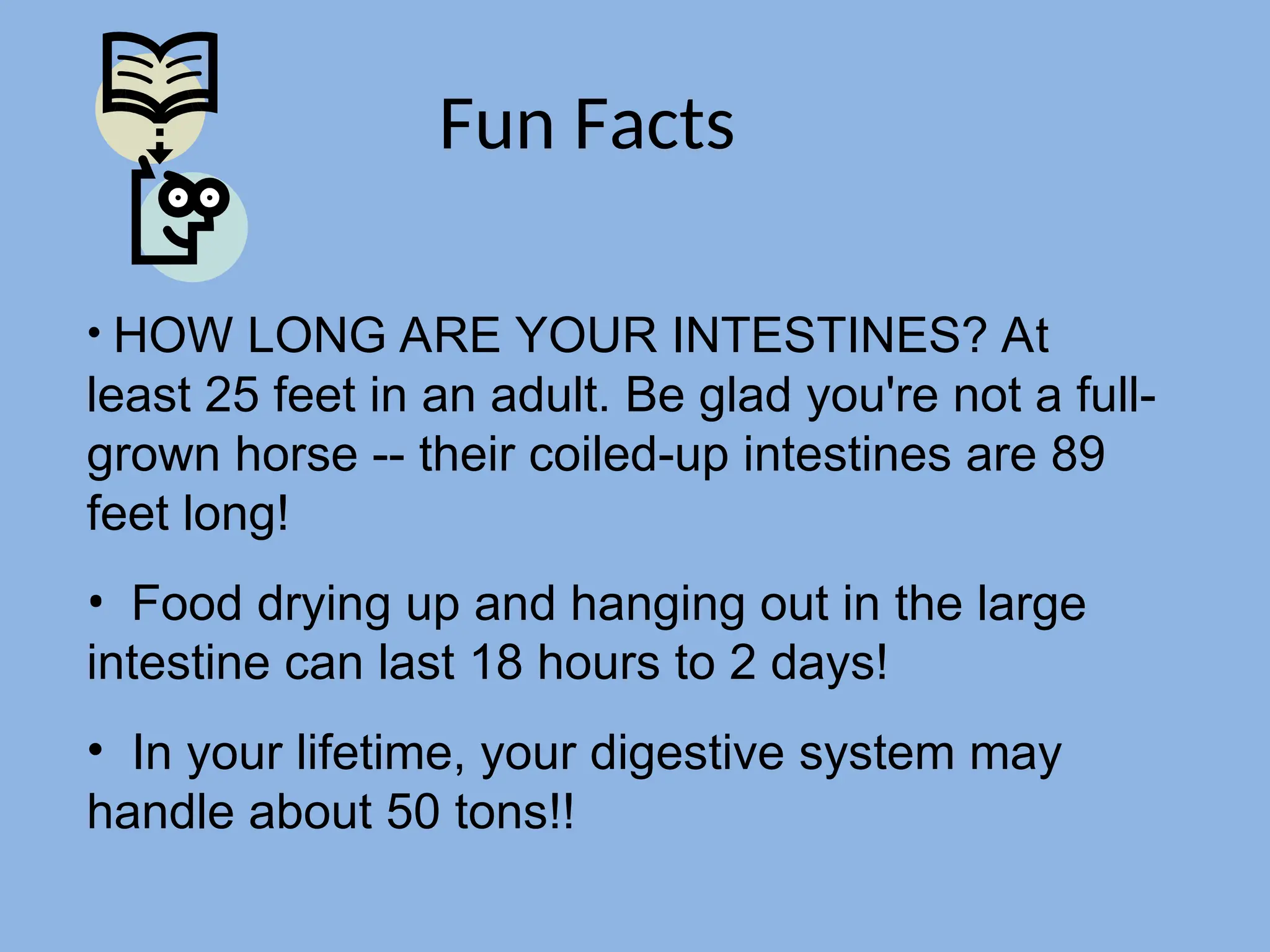 Fun Facts

• HOW LONG ARE YOUR INTESTINES? At least 25 feet in an adult. Be glad you're not a full-grown horse -- their coiled-up intestines are 89 feet long!

• Food drying up and hanging out in the large intestine can last 18 hours to 2 days!

• In your lifetime, your digestive system may handle about 50 tons!!